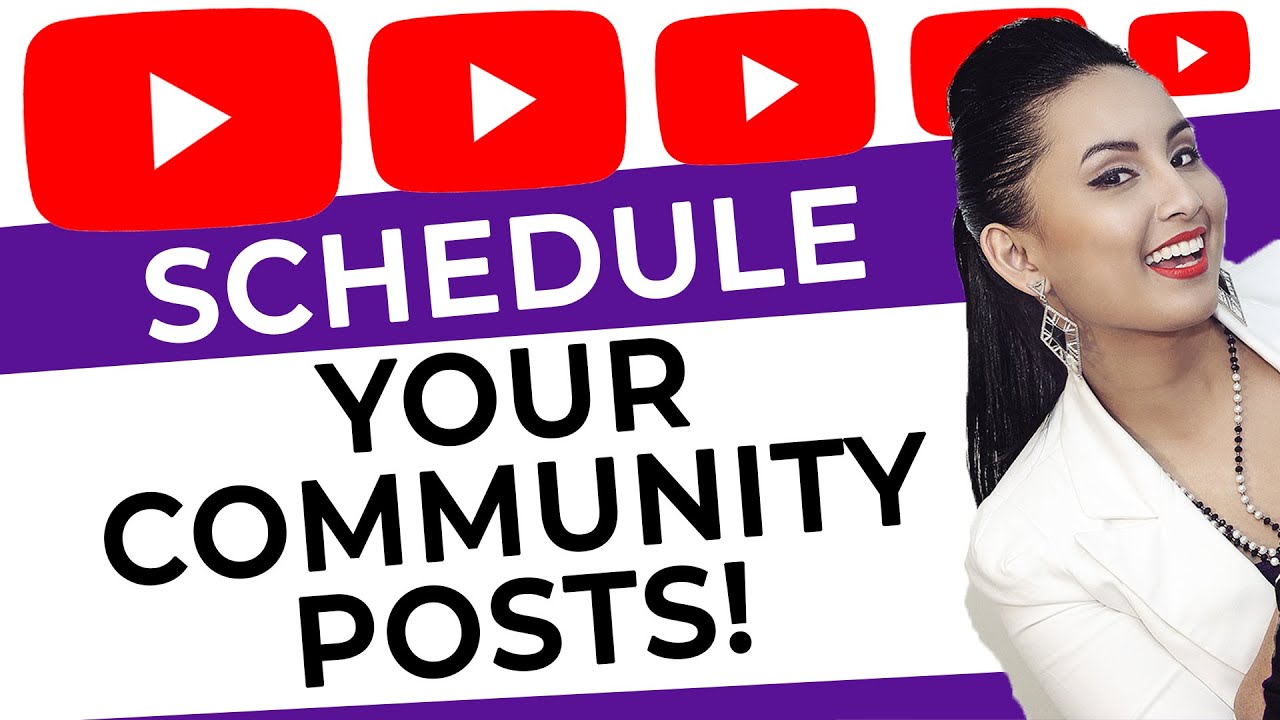 SCHEDULE
YOUR
COMMUNITY
POSTS!